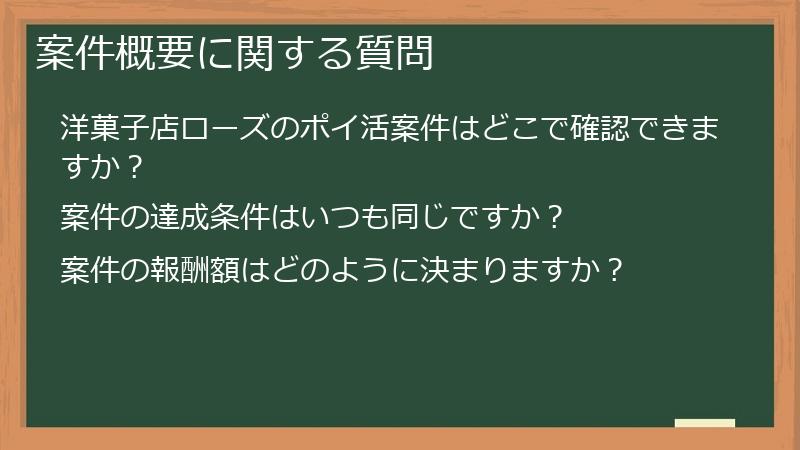 案件概要に関する質問

洋菓子店ローズのポイ活案件はどこで確認できますか？

案件の達成条件はいつも同じですか？

案件の報酬額はどのように決まりますか？